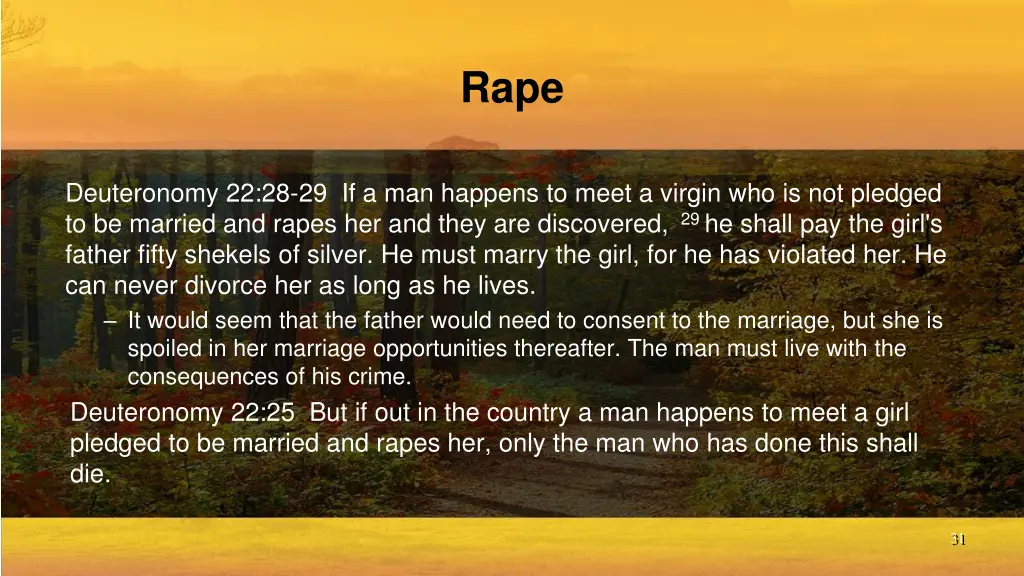 Rape

Deuteronomy 22:28-29 If a man happens to meet a virgin who is not pledged to be married and rapes her and they are discovered, $^{29}$ he shall pay the girl's father fifty shekels of silver. He must marry the girl, for he has violated her. He can never divorce her as long as he lives.

– It would seem that the father would need to consent to the marriage, but she is spoiled in her marriage opportunities thereafter. The man must live with the consequences of his crime.

Deuteronomy 22:25 But if out in the country a man happens to meet a girl pledged to be married and rapes her, only the man who has done this shall die.

31